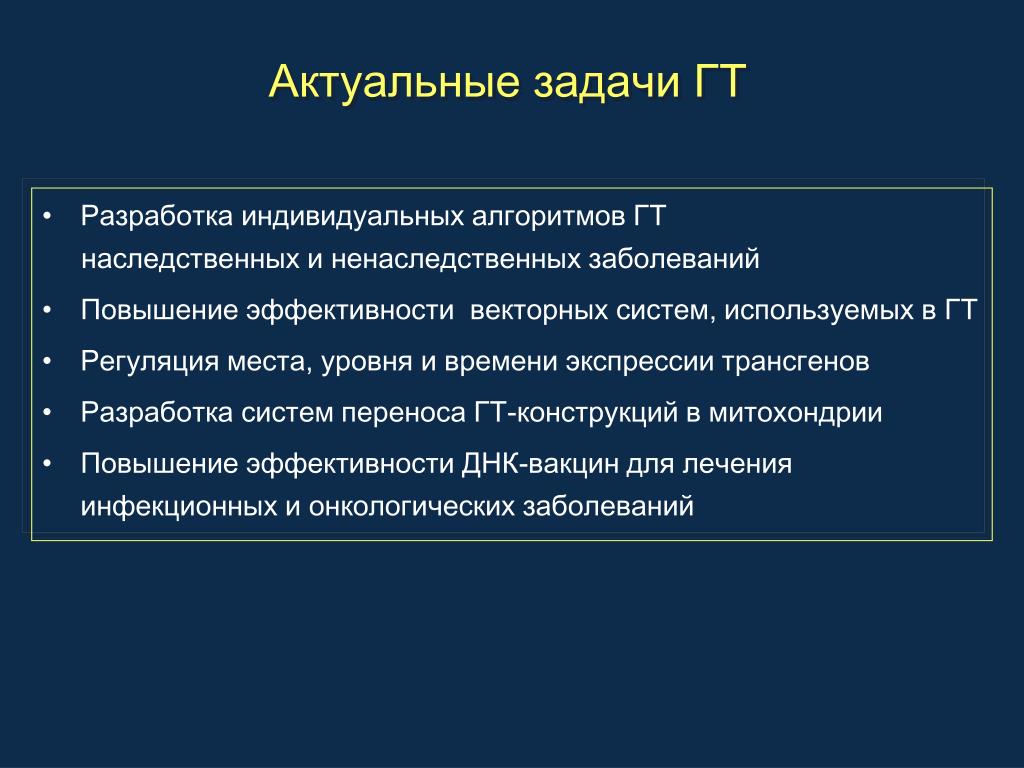 Актуальные задачи ГТ

• Разработка индивидуальных алгоритмов ГТ наследственных и ненаследственных заболеваний
• Повышение эффективности векторных систем, используемых в ГТ
• Регуляция места, уровня и времени экспрессии трансгенов
• Разработка систем переноса ГТ-конструкций в митохондрии
• Повышение эффективности ДНК-вакцин для лечения инфекционных и онкологических заболеваний